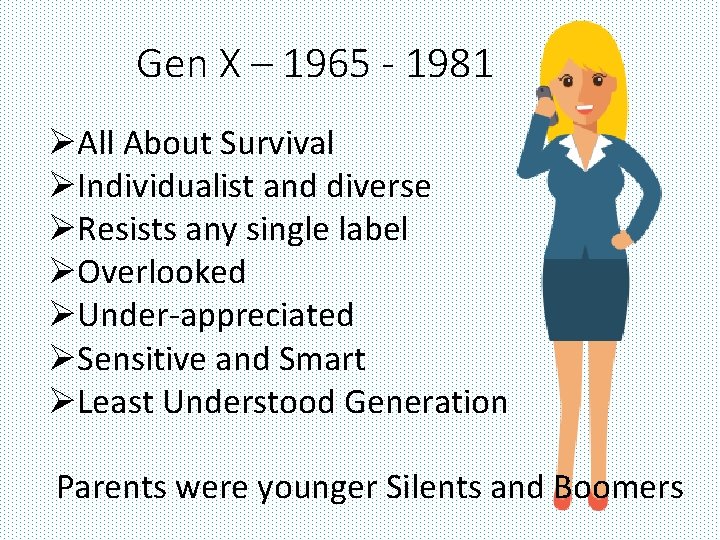 Gen X – 1965 - 1981

➢All About Survival
➢Individualist and diverse
➢Resists any single label
➢Overlooked
➢Under-appreciated
➢Sensitive and Smart
➢Least Understood Generation

Parents were younger Silents and Boomers